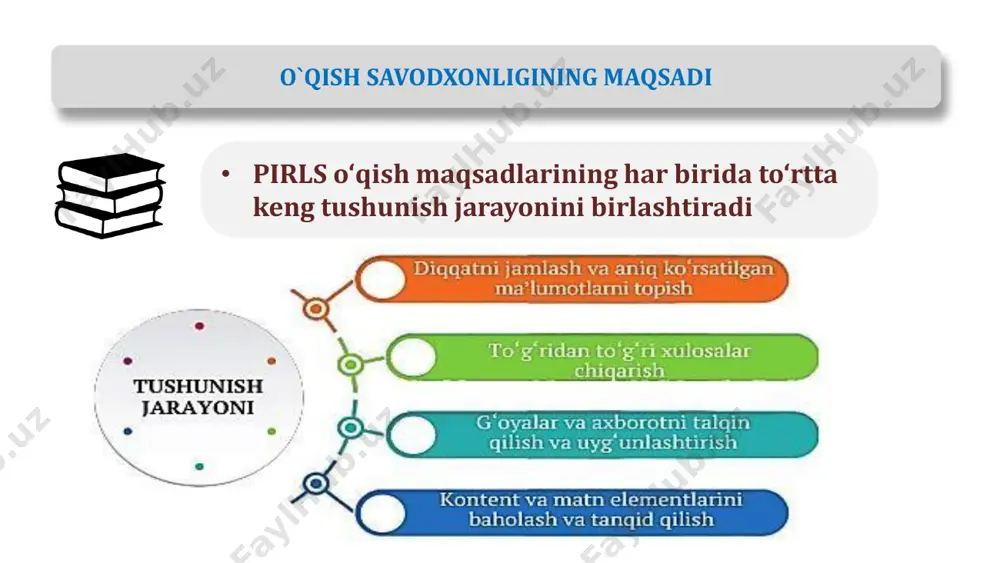 O`QISH SAVODXONLIGINING MAQSADI

• PIRLS o‘qish maqsadlarining har birida to‘rtta keng tushunish jarayonini birlashtiradi

TUSHUNISH JARAYONI

Diqqatni jamlash va aniq ko‘rsatilgan ma’lumotlarni topish

To‘g‘ridan to‘g‘ri xulosalar chiqarish

G‘oyalar va axborotni talqin qilish va uyg‘unlashtirish

Kontent va matn elementlarini baholash va tanqid qilish

FaylHub.uz